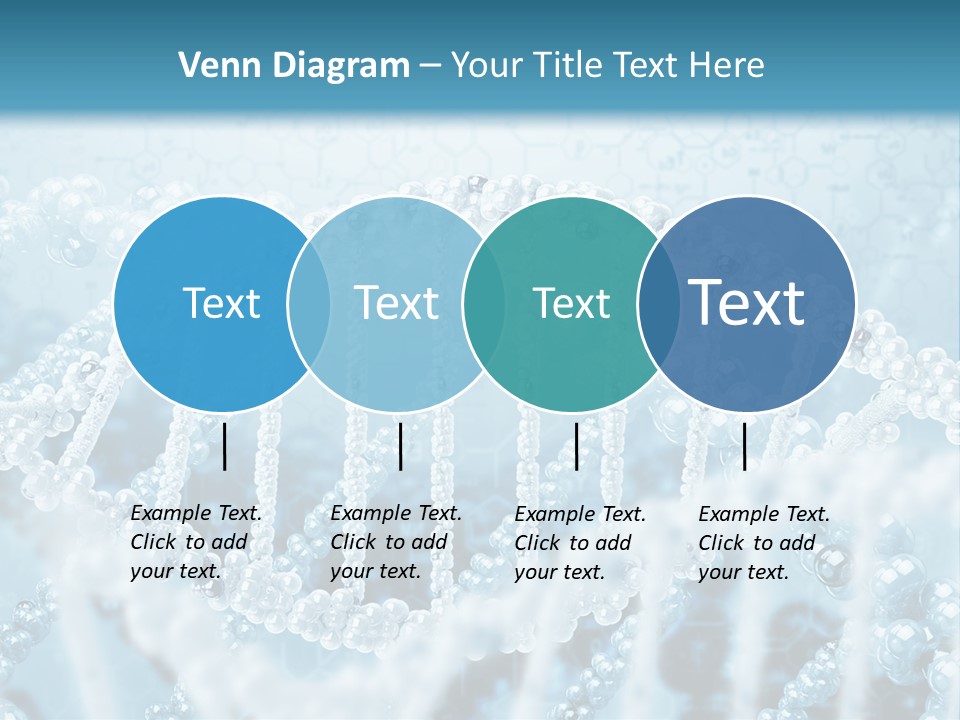 Venn Diagram – Your Title Text Here

Text

Text

Text

Text

Example Text. Click to add your text.

Example Text. Click to add your text.

Example Text. Click to add your text.

Example Text. Click to add your text.